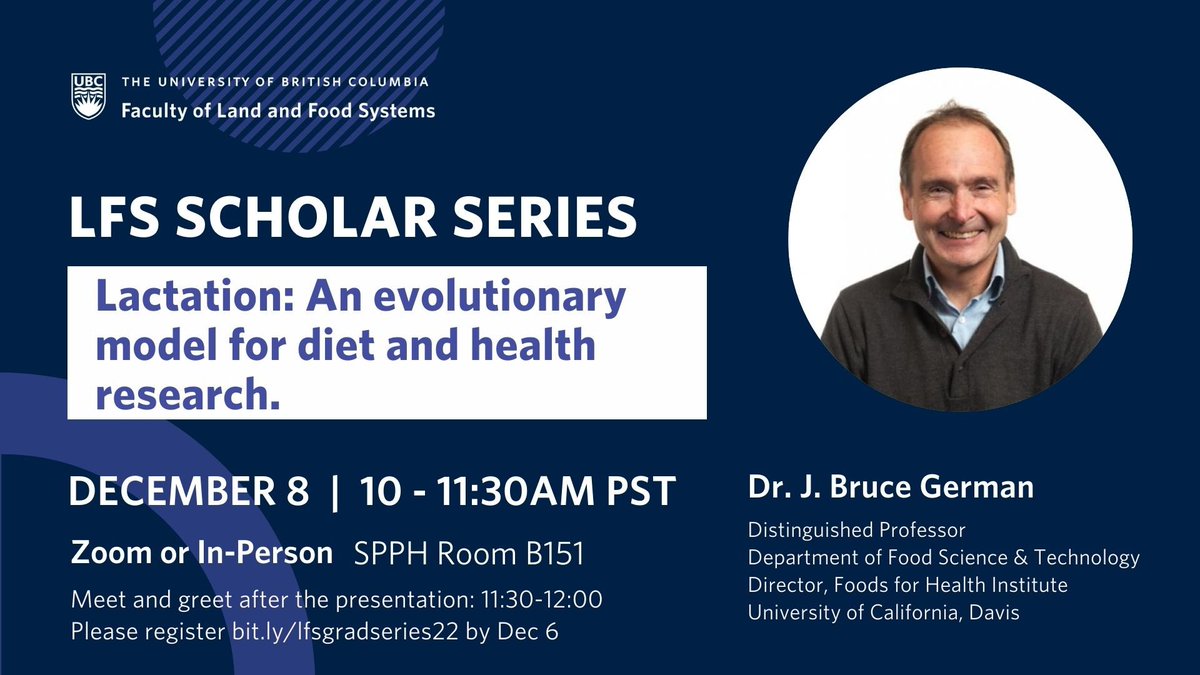 UBC THE UNIVERSITY OF BRITISH COLUMBIA
Faculty of Land and Food Systems

LFS SCHOLAR SERIES

Lactation: An evolutionary model for diet and health research.

DECEMBER 8 | 10 - 11:30AM PST

Zoom or In-Person SPPH Room B151

Meet and greet after the presentation: 11:30-12:00
Please register bit.ly/lfsgradseries22 by Dec 6

Dr. J. Bruce German

Distinguished Professor
Department of Food Science & Technology
Director, Foods for Health Institute
University of California, Davis